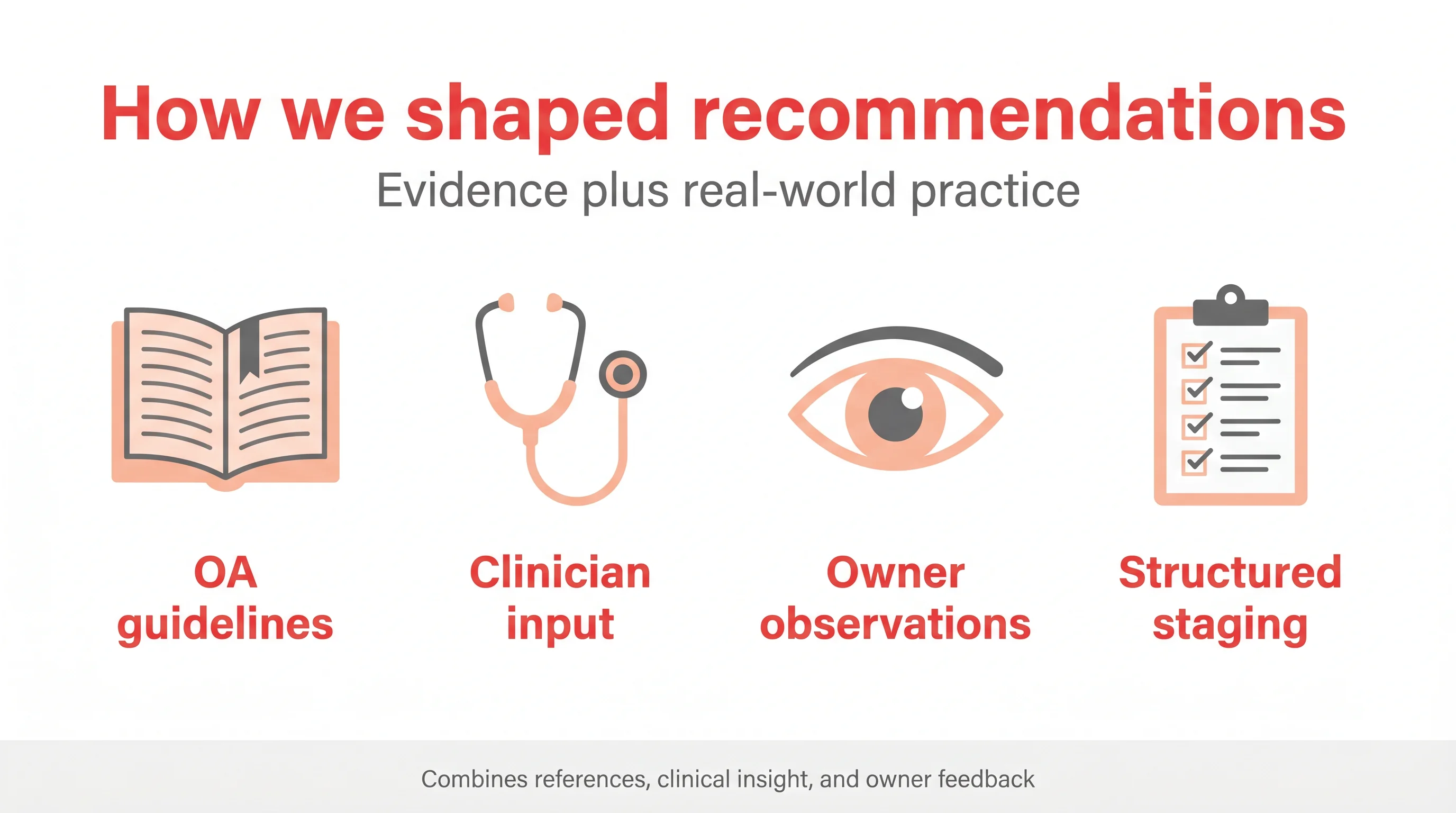 How we shaped recommendations

Evidence plus real-world practice

OA guidelines

Clinician input

Owner observations

Structured staging

Combines references, clinical insight, and owner feedback